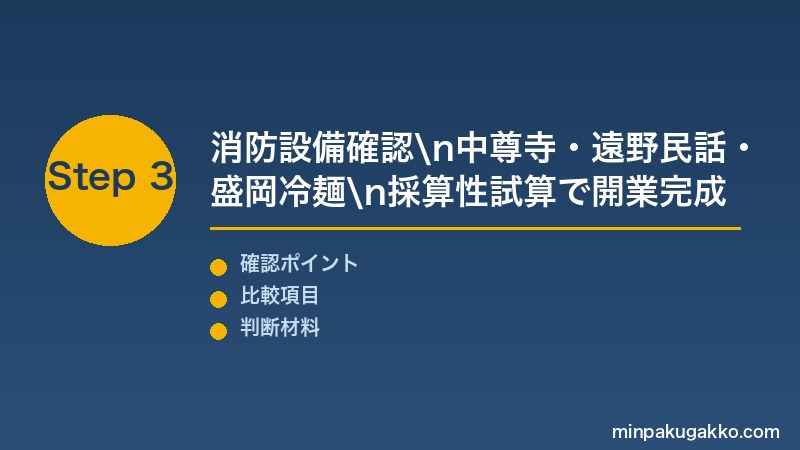 Step 3

消防設備確認\n中尊寺・遠野民話・盛岡冷麺\n採算性試算で開業完成

確認ポイント
比較項目
判断材料

minpakugakko.com